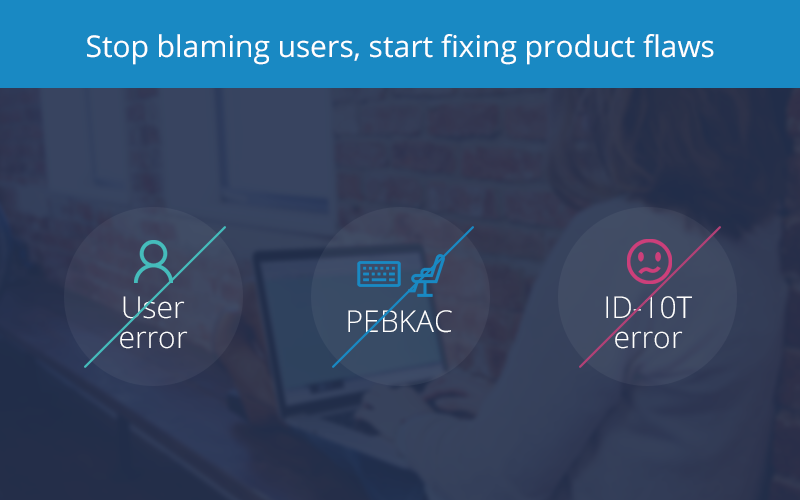 Stop blaming users, start fixing product flaws

User error

PEBKAC

ID-10T error